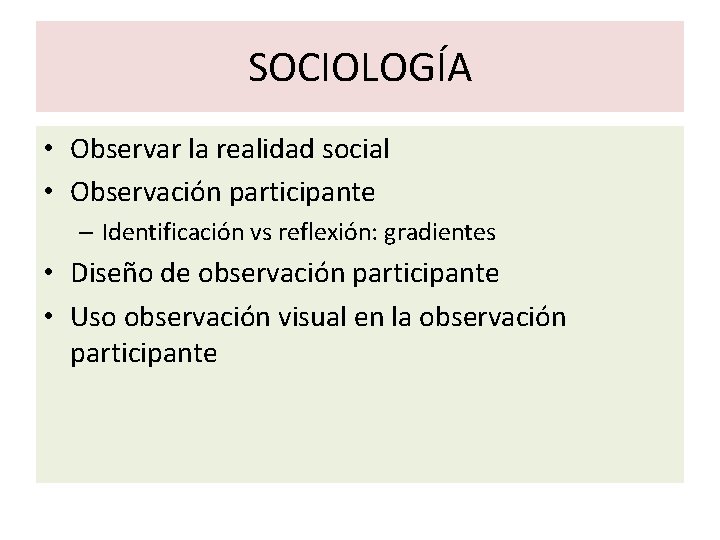 SOCIOLOGÍA

• Observar la realidad social
• Observación participante
– Identificación vs reflexión: gradientes
• Diseño de observación participante
• Uso observación visual en la observación participante